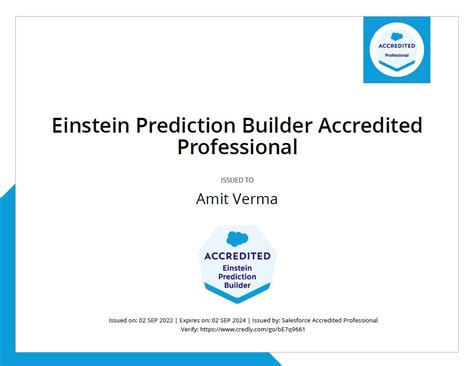 ACCREDITED
Professional

Einstein Prediction Builder Accredited Professional

ISSUED TO

Amit Verma

ACCREDITED
Einstein
Prediction
Builder

Issued on: 02 SEP 2022 | Expires on: 02 SEP 2024 | Issued by: Salesforce Accredited Professional
Verify: https://www.credly.com/go/bE7q9661